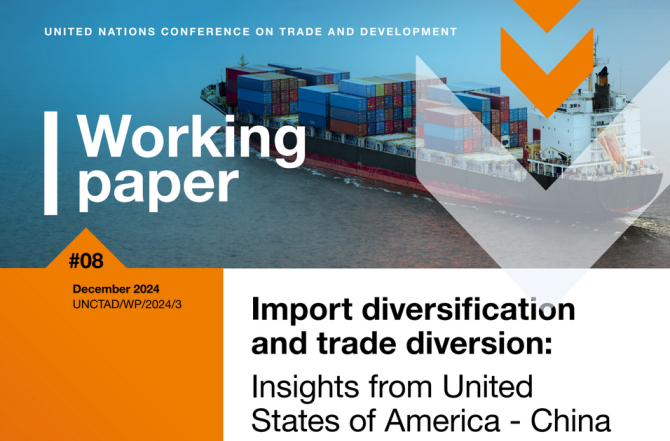 UNITED NATIONS CONFERENCE ON TRADE AND DEVELOPMENT

Working paper

#08

December 2024
UNCTAD/WP/2024/3

Import diversification and trade diversion:
Insights from United States of America - China